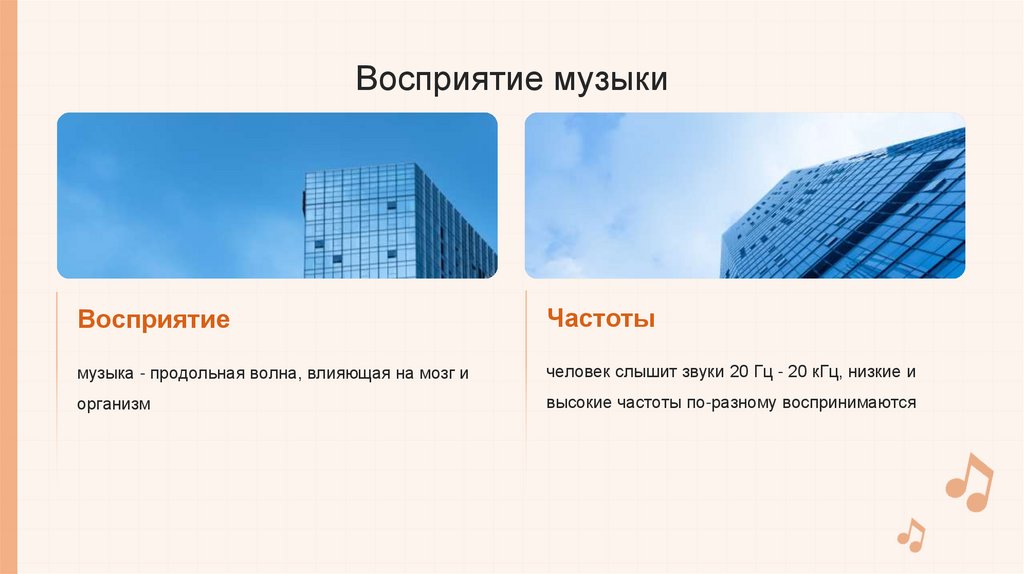 Восприятие музыки

Восприятие

музыка - продольная волна, влияющая на мозг и организм

Частоты

человек слышит звуки 20 Гц - 20 кГц, низкие и высокие частоты по-разному воспринимаются